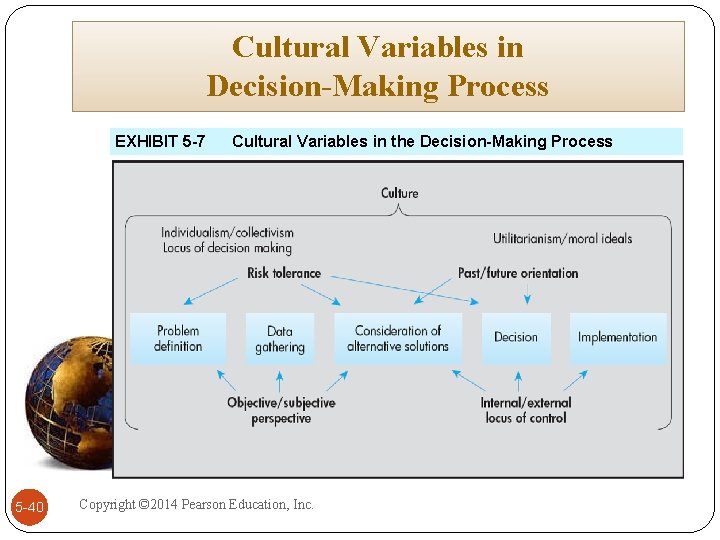 Cultural Variables in Decision-Making Process

EXHIBIT 5-7 Cultural Variables in the Decision-Making Process

Culture

Individualism/collectivism
Locus of decision making

Utilitarianism/moral ideals

Risk tolerance

Past/future orientation

Problem definition

Data gathering

Consideration of alternative solutions

Decision

Implementation

Objective/subjective perspective

Internal/external locus of control

5-40

Copyright ©2014 Pearson Education, Inc.